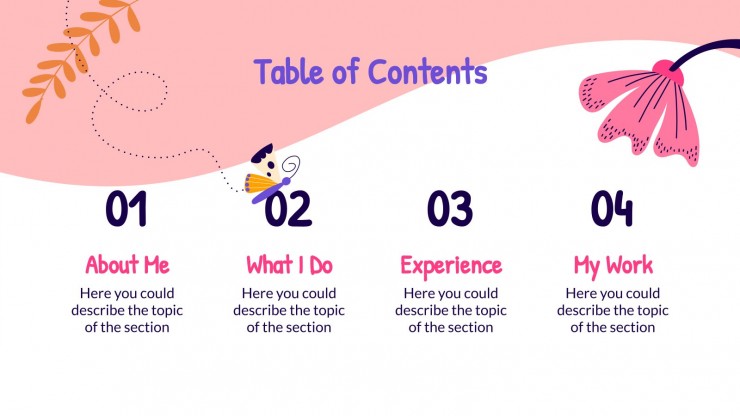 Table of Contents

01

About Me

Here you could describe the topic of the section

02

What I Do

Here you could describe the topic of the section

03

Experience

Here you could describe the topic of the section

04

My Work

Here you could describe the topic of the section